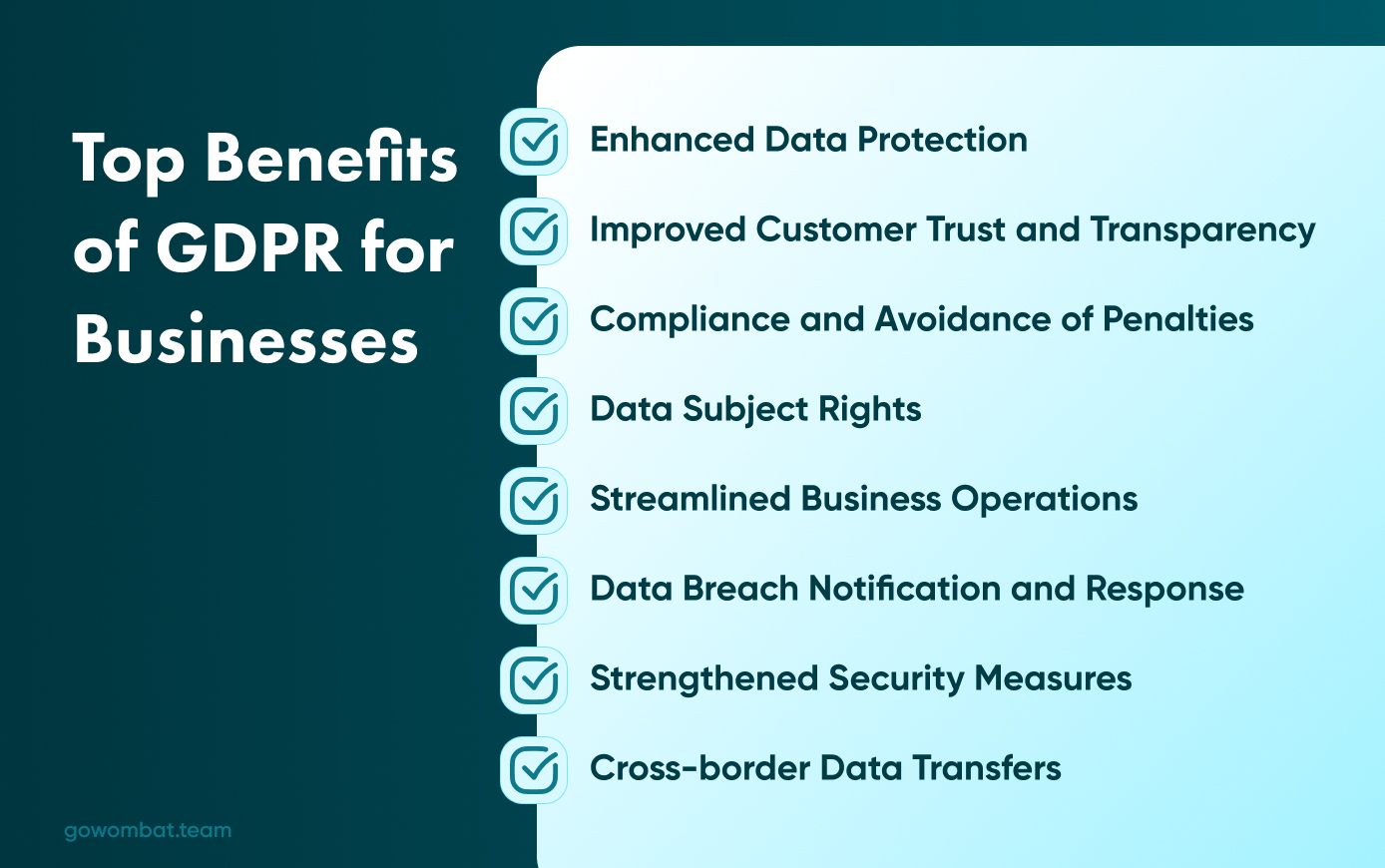 Top Benefits of GDPR for Businesses

Enhanced Data Protection

Improved Customer Trust and Transparency

Compliance and Avoidance of Penalties

Data Subject Rights

Streamlined Business Operations

Data Breach Notification and Response

Strengthened Security Measures

Cross-border Data Transfers

gowombat.team